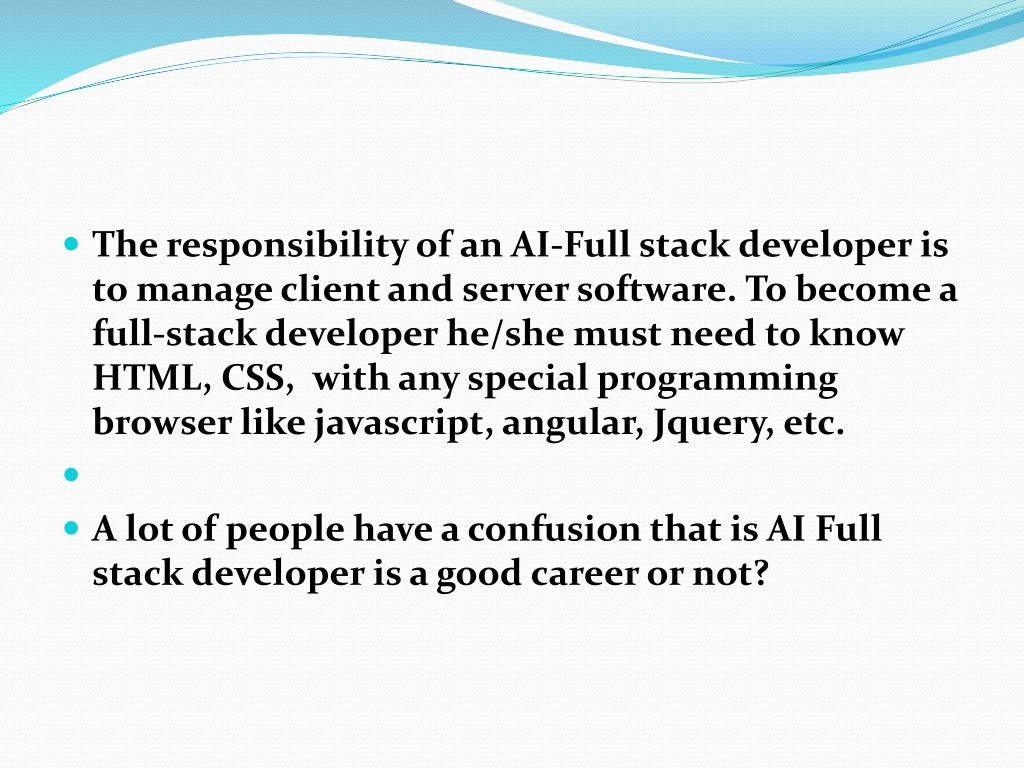 The responsibility of an AI-Full stack developer is to manage client and server software. To become a full-stack developer he/she must need to know HTML, CSS, with any special programming browser like javascript, angular, Jquery, etc.

A lot of people have a confusion that is AI Full stack developer is a good career or not?